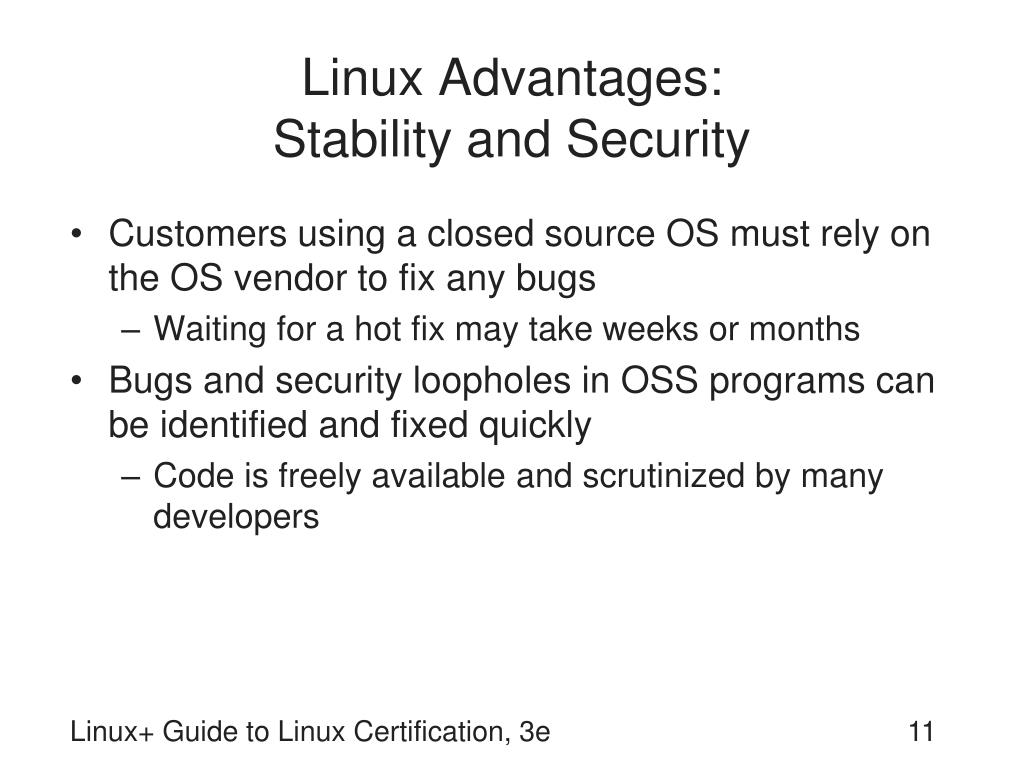 Linux Advantages:
Stability and Security

• Customers using a closed source OS must rely on the OS vendor to fix any bugs
  – Waiting for a hot fix may take weeks or months
• Bugs and security loopholes in OSS programs can be identified and fixed quickly
  – Code is freely available and scrutinized by many developers

Linux+ Guide to Linux Certification, 3e

11